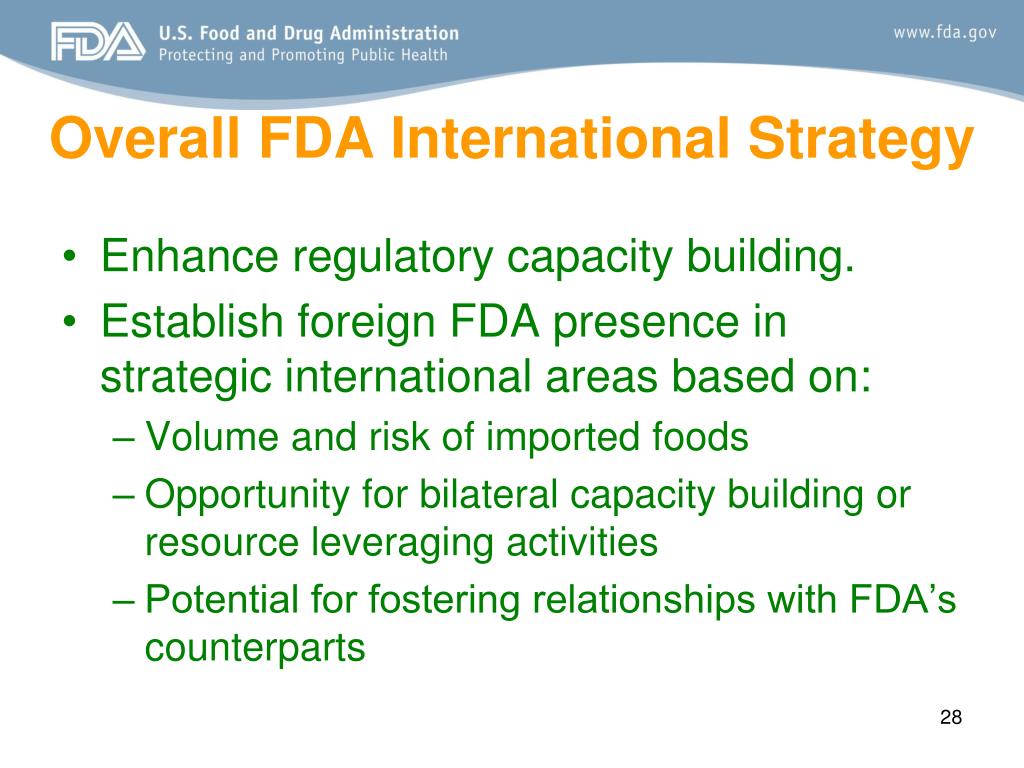 FDA U.S. Food and Drug Administration
Protecting and Promoting Public Health

www.fda.gov

Overall FDA International Strategy

• Enhance regulatory capacity building.
• Establish foreign FDA presence in strategic international areas based on:
– Volume and risk of imported foods
– Opportunity for bilateral capacity building or resource leveraging activities
– Potential for fostering relationships with FDA's counterparts

28